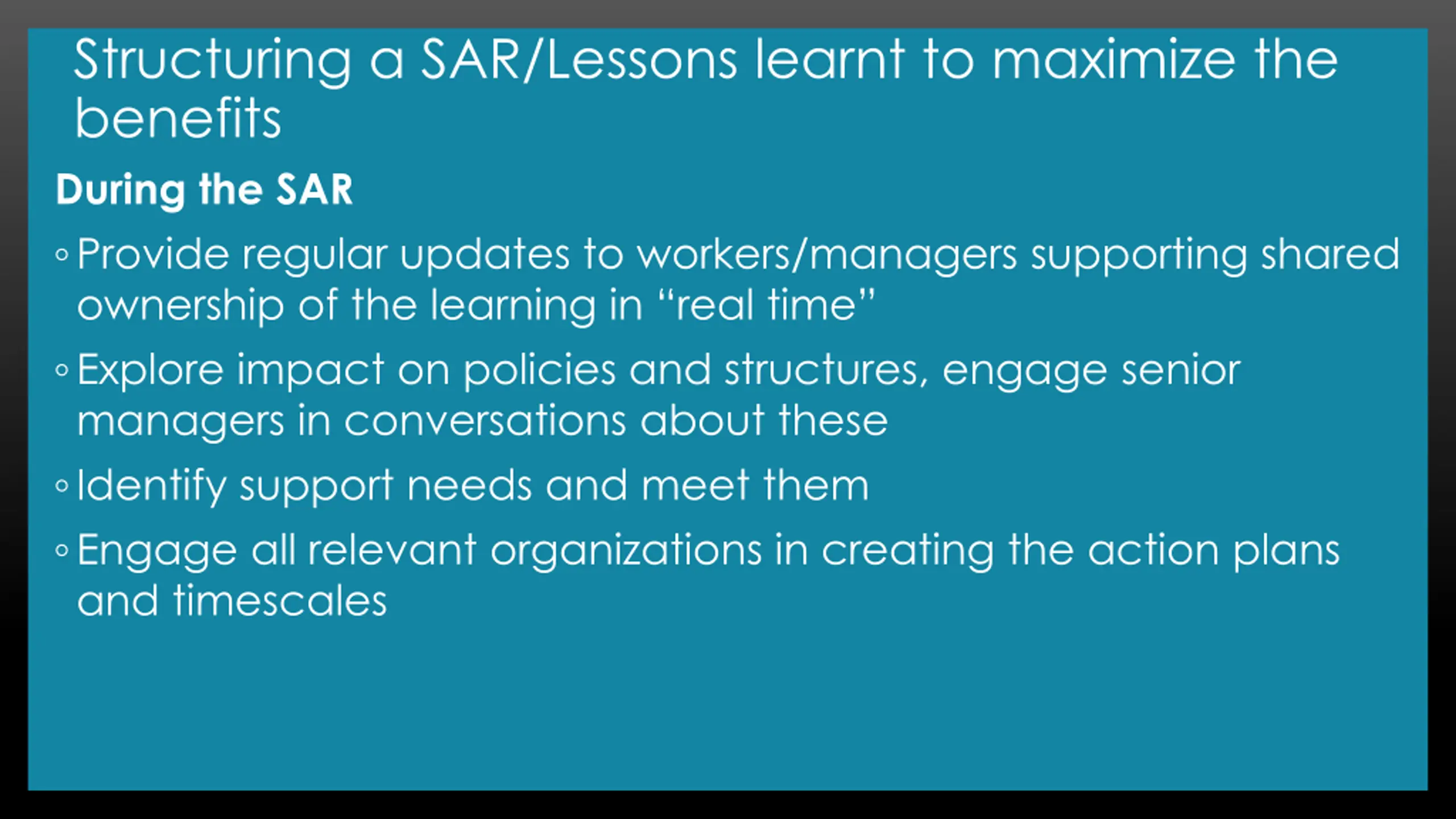 Structuring a SAR/Lessons learnt to maximize the benefits

During the SAR

◦ Provide regular updates to workers/managers supporting shared ownership of the learning in “real time”

◦ Explore impact on policies and structures, engage senior managers in conversations about these

◦ Identify support needs and meet them

◦ Engage all relevant organizations in creating the action plans and timescales